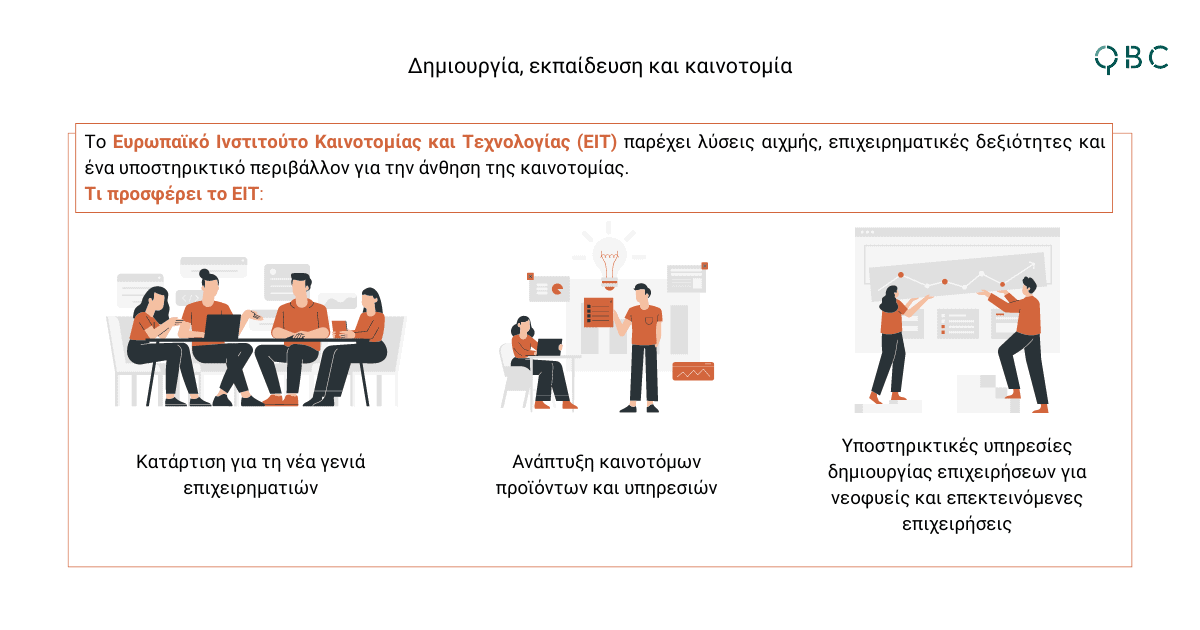 Δημιουργία, εκπαίδευση και καινοτομία

QBC

Το Ευρωπαϊκό Ινστιτούτο Καινοτομίας και Τεχνολογίας (EIT) παρέχει λύσεις αιχμής, επιχειρηματικές δεξιότητες και ένα υποστηρικτικό περιβάλλον για την άνθηση της καινοτομίας.
Τι προσφέρει το EIT:

Κατάρτιση για τη νέα γενιά επιχειρηματιών

Ανάπτυξη καινοτόμων προϊόντων και υπηρεσιών

Υποστηρικτικές υπηρεσίες δημιουργίας επιχειρήσεων για νεοφυείς και επεκτεινόμενες επιχειρήσεις